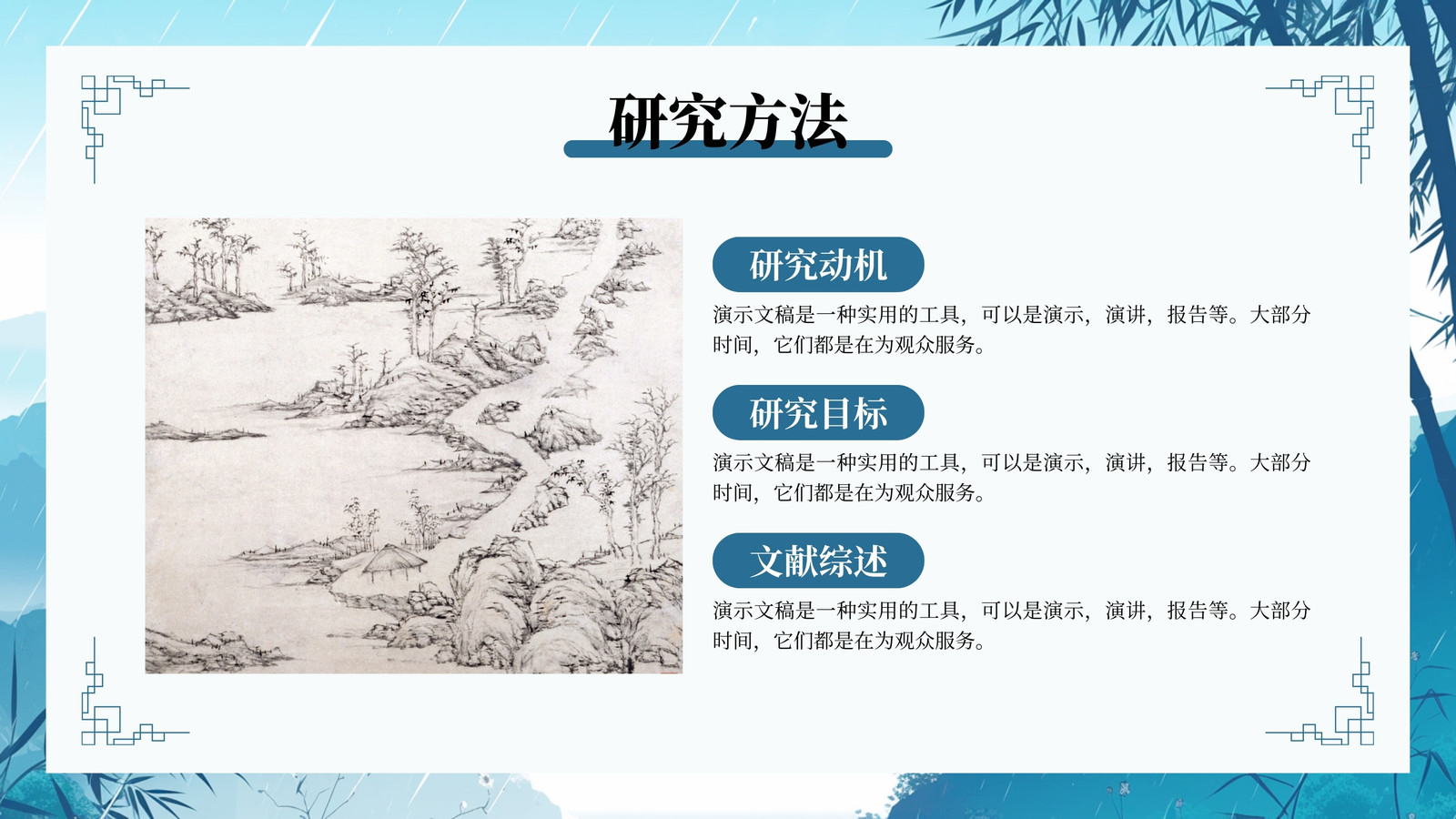 研究方法

研究动机

演示文稿是一种实用的工具，可以是演示，演讲，报告等。大部分时间，它们都是在为观众服务。

研究目标

演示文稿是一种实用的工具，可以是演示，演讲，报告等。大部分时间，它们都是在为观众服务。

文献综述

演示文稿是一种实用的工具，可以是演示，演讲，报告等。大部分时间，它们都是在为观众服务。